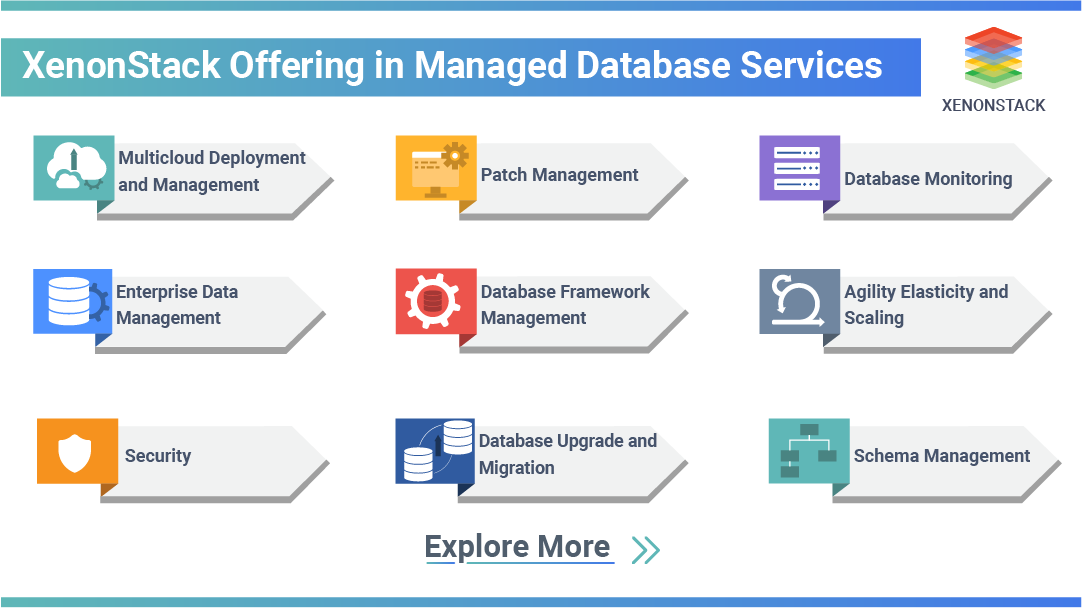 XenonStack Offering in Managed Database Services

XENONSTACK

Multicloud Deployment and Management

Patch Management

Database Monitoring

Enterprise Data Management

Database Framework Management

Agility Elasticity and Scaling

Security

Database Upgrade and Migration

Schema Management

Explore More